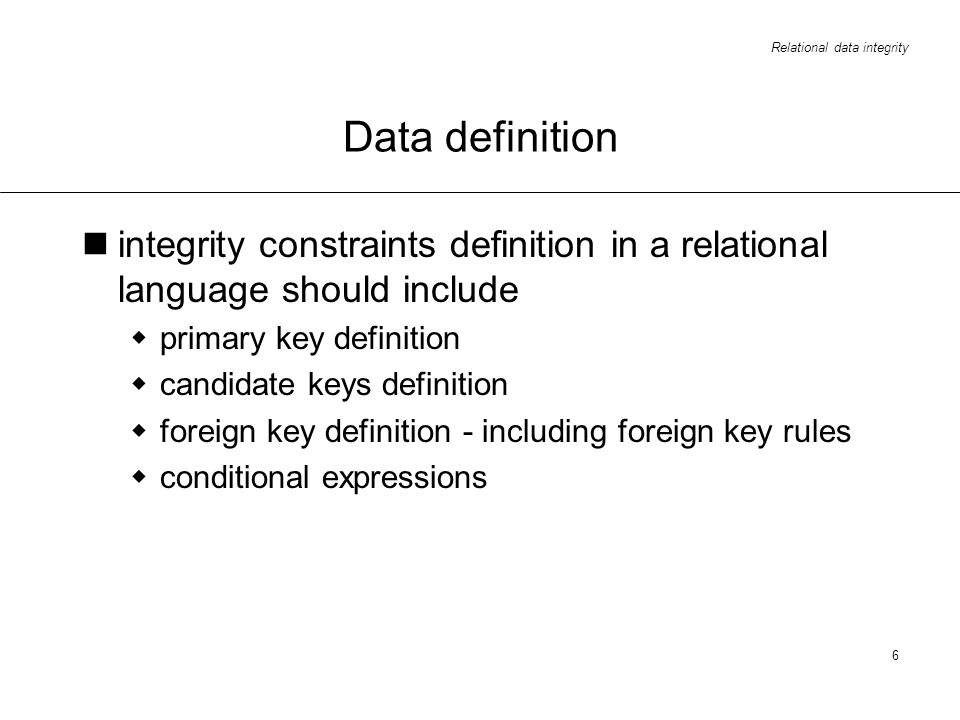 Relational data integrity

Data definition

integrity constraints definition in a relational language should include

primary key definition

candidate keys definition

foreign key definition - including foreign key rules

conditional expressions

6